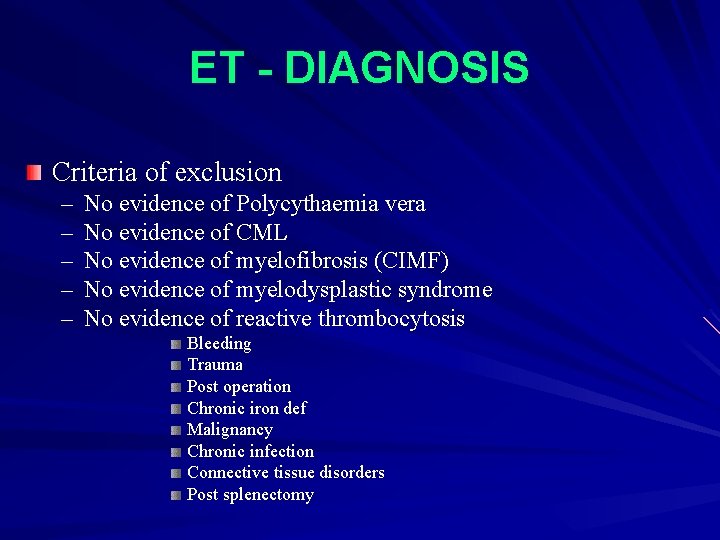 ET - DIAGNOSIS

Criteria of exclusion
– No evidence of Polycythaemia vera
– No evidence of CML
– No evidence of myelofibrosis (CIMF)
– No evidence of myelodysplastic syndrome
– No evidence of reactive thrombocytosis
Bleeding
Trauma
Post operation
Chronic iron def
Malignancy
Chronic infection
Connective tissue disorders
Post splenectomy